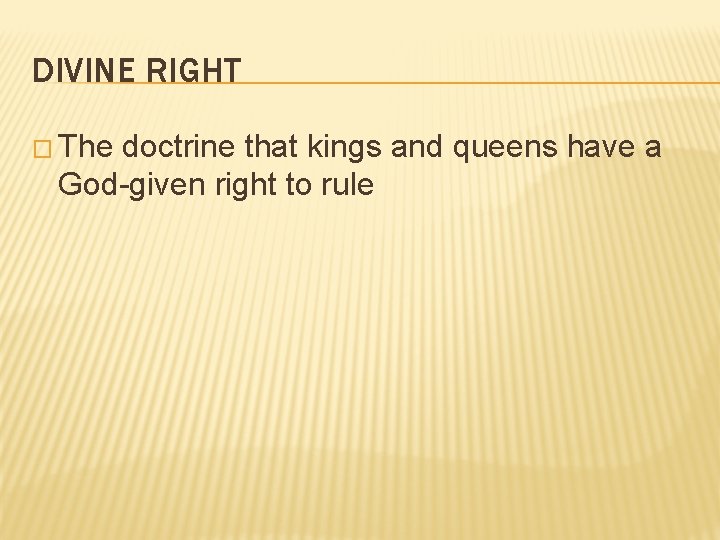 DIVINE RIGHT

□ The doctrine that kings and queens have a God-given right to rule